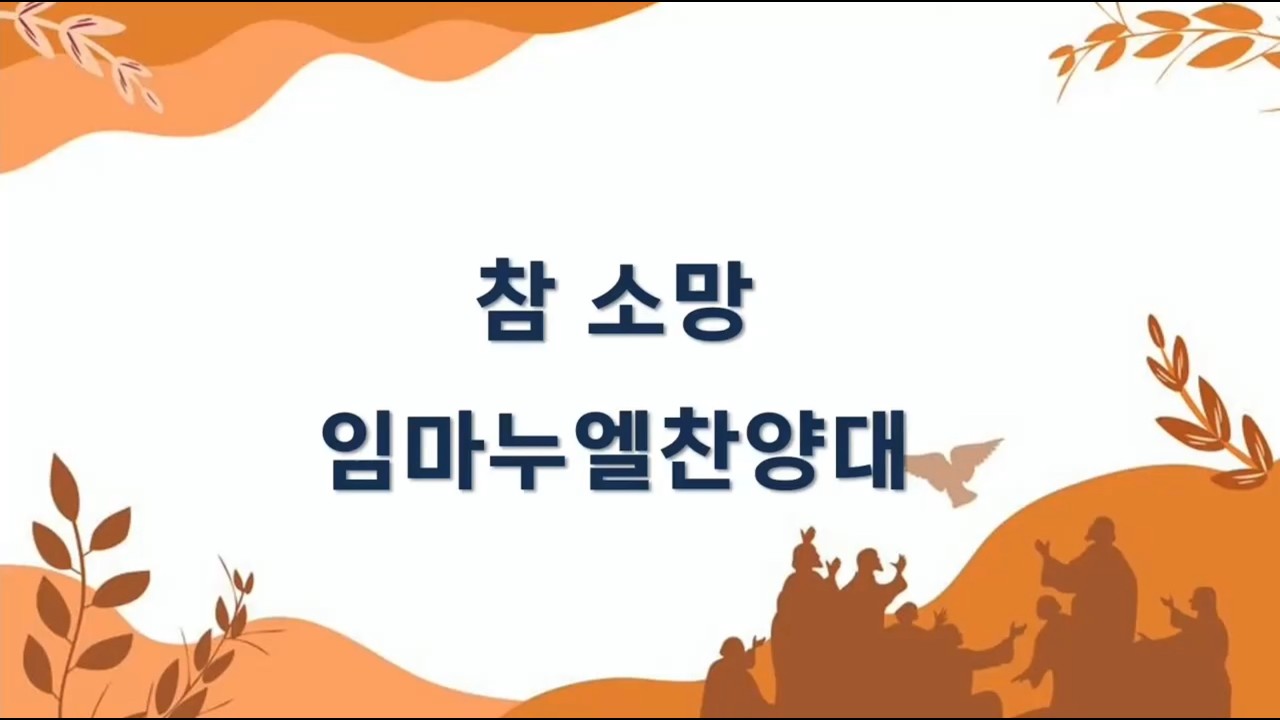 참 소망

임마누엘찬양대